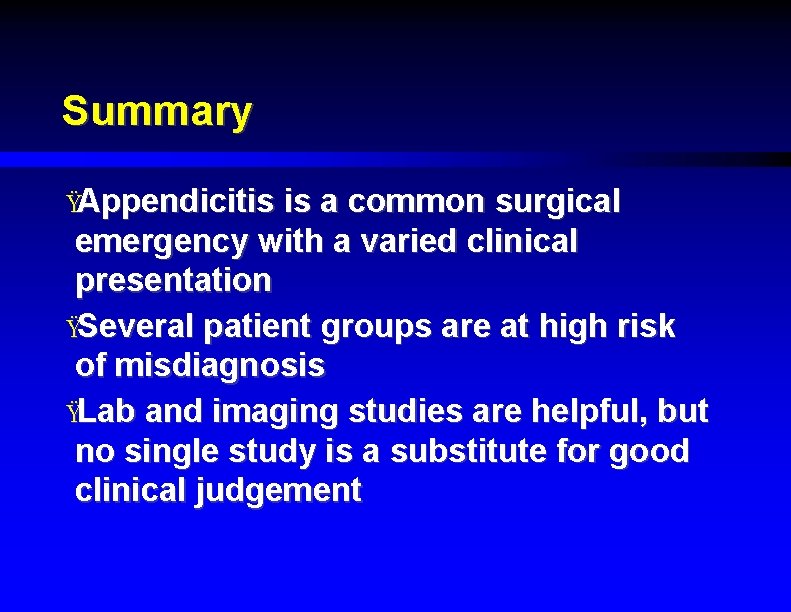 Summary

ŸAppendicitis is a common surgical emergency with a varied clinical presentation

ŸSeveral patient groups are at high risk of misdiagnosis

ŸLab and imaging studies are helpful, but no single study is a substitute for good clinical judgement